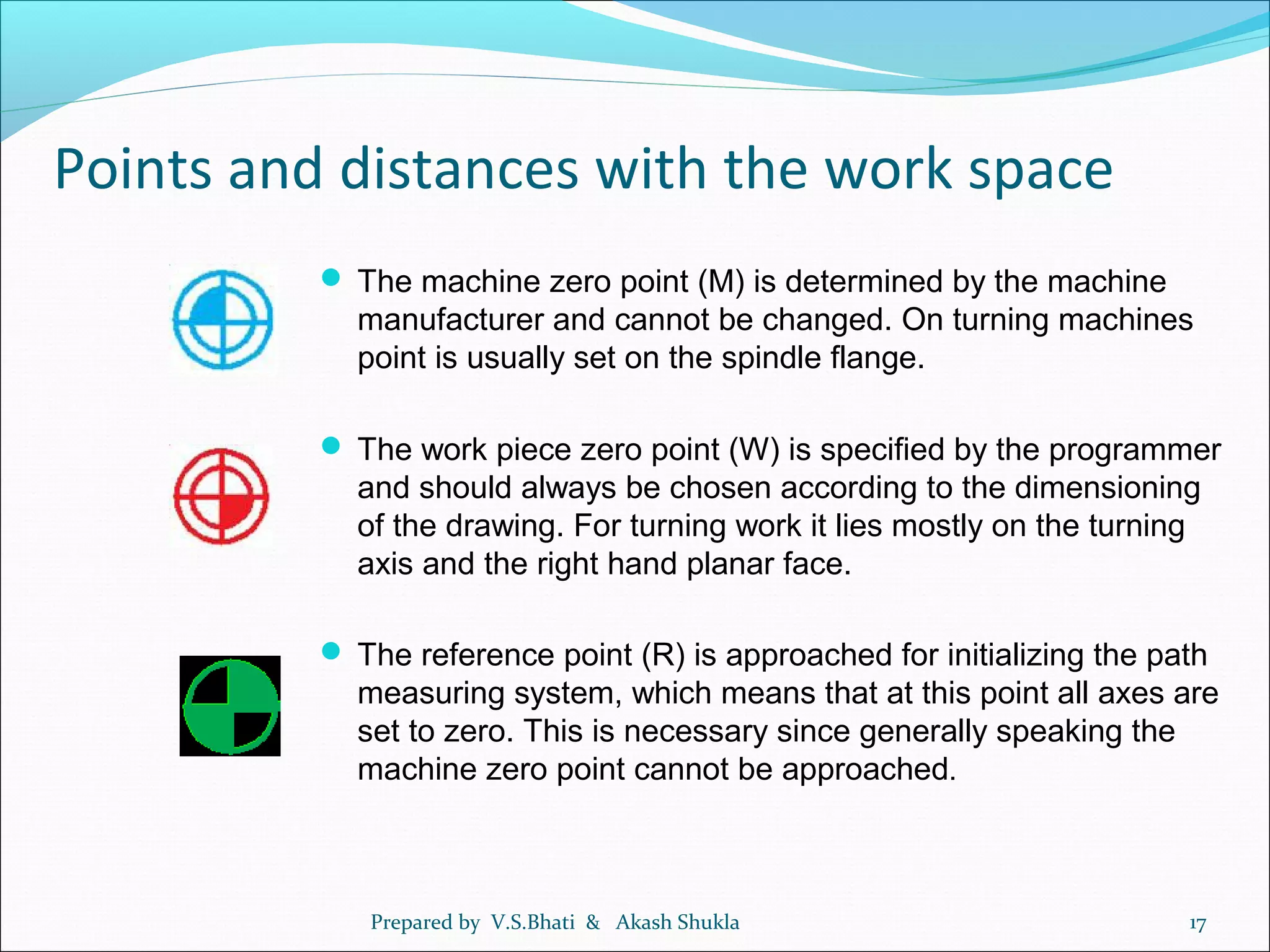 Points and distances with the work space

- The machine zero point (M) is determined by the machine manufacturer and cannot be changed. On turning machines point is usually set on the spindle flange.

- The work piece zero point (W) is specified by the programmer and should always be chosen according to the dimensioning of the drawing. For turning work it lies mostly on the turning axis and the right hand planar face.

- The reference point (R) is approached for initializing the path measuring system, which means that at this point all axes are set to zero. This is necessary since generally speaking the machine zero point cannot be approached.

Prepared by V.S.Bhati & Akash Shukla

17